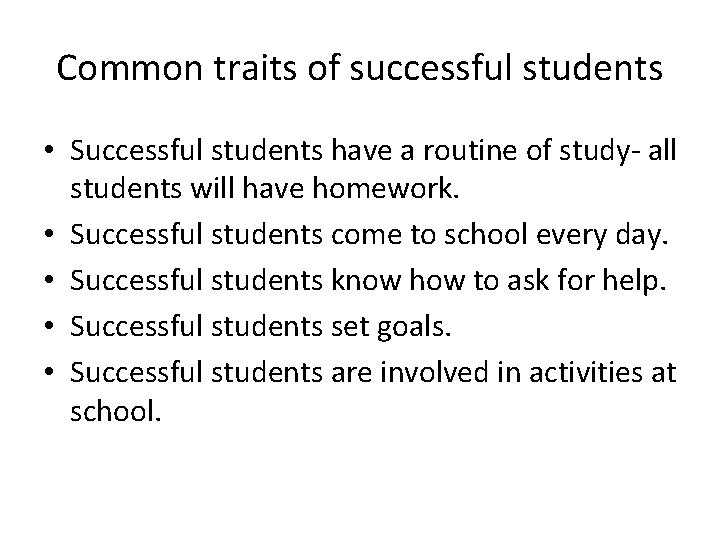 Common traits of successful students

• Successful students have a routine of study- all students will have homework.
• Successful students come to school every day.
• Successful students know how to ask for help.
• Successful students set goals.
• Successful students are involved in activities at school.